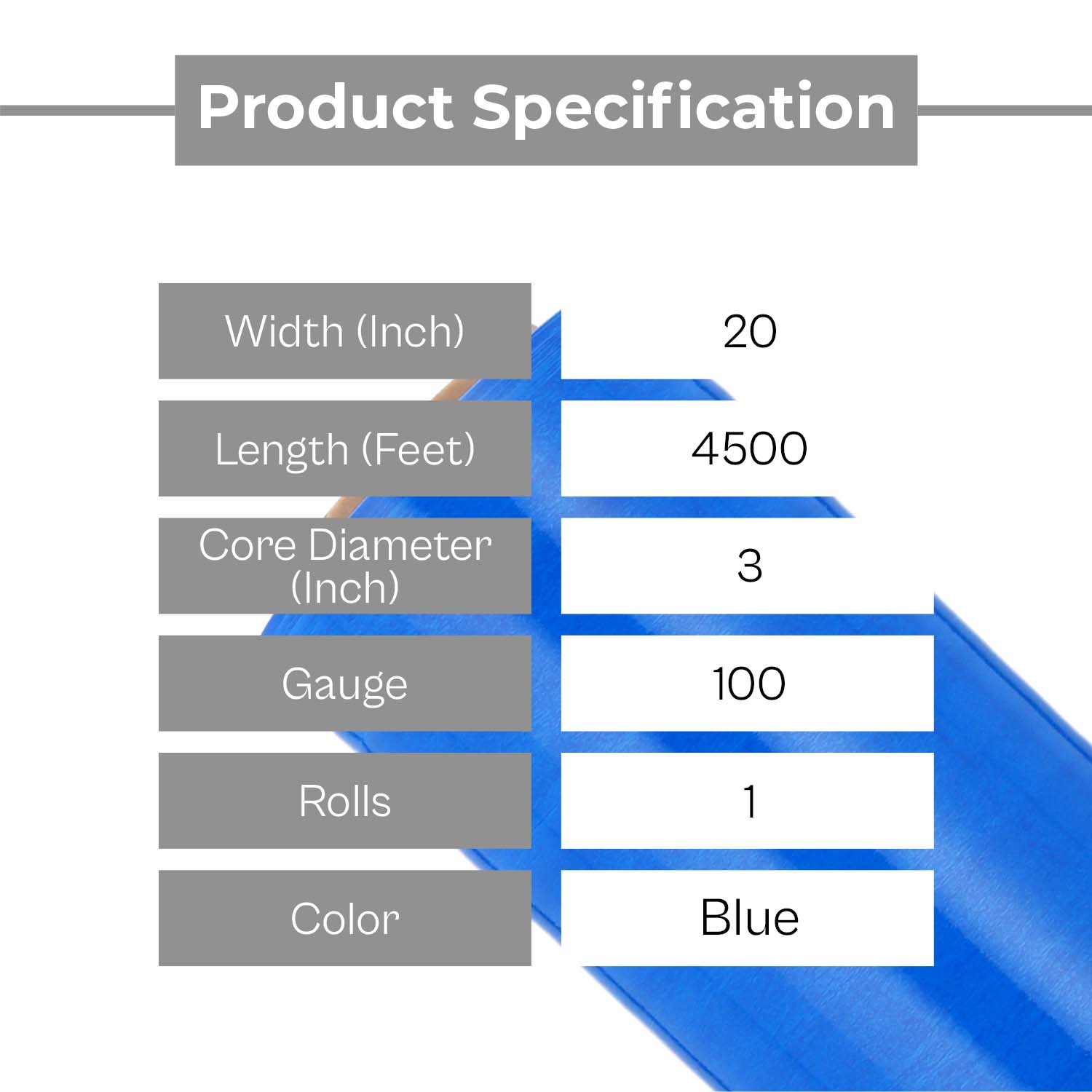 Product Specification

| Width (Inch) | 20 |
|---|---|
| Length (Feet) | 4500 |
| Core Diameter (Inch) | 3 |
| Gauge | 100 |
| Rolls | 1 |
| Color | Blue |